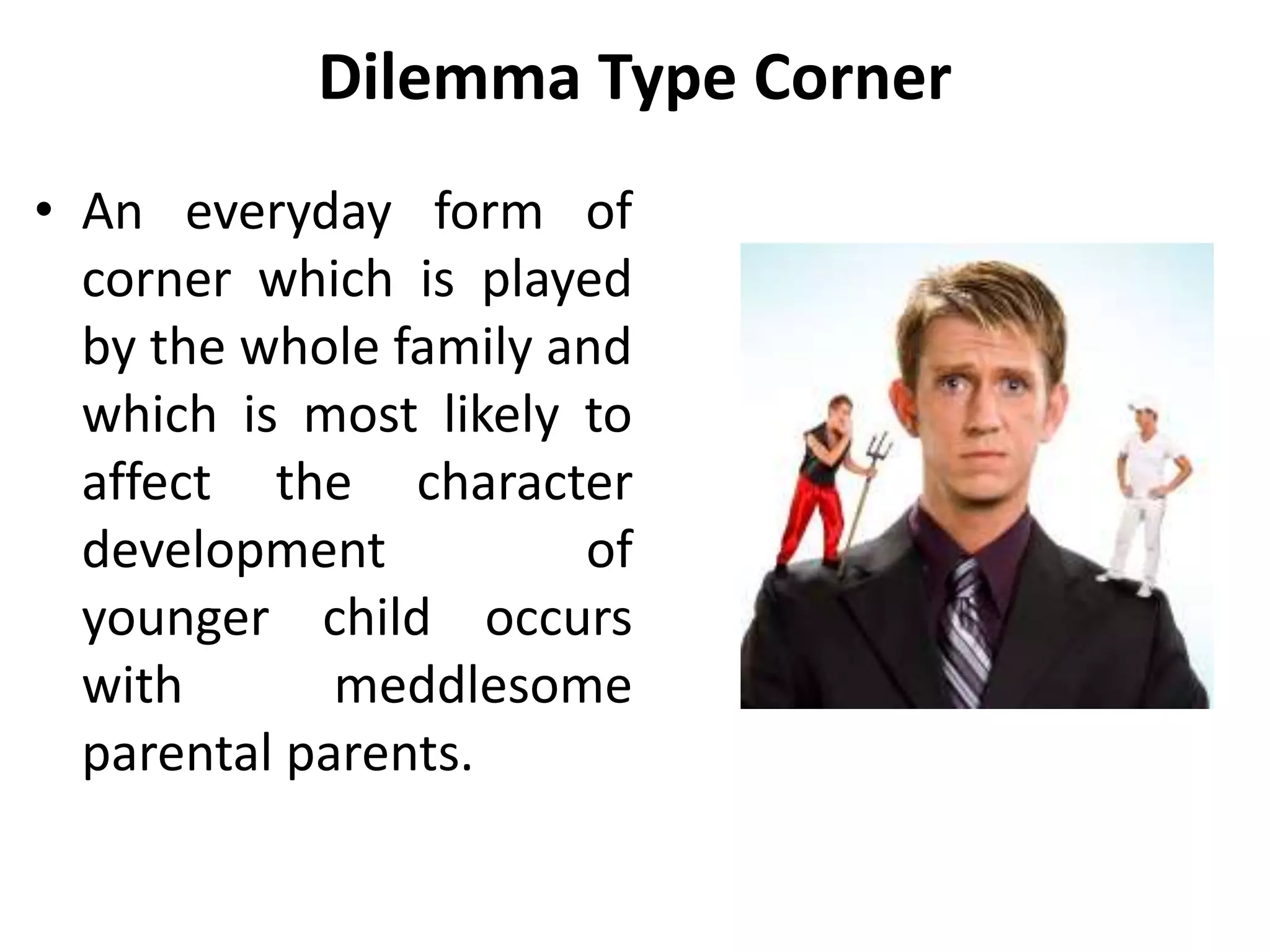 Dilemma Type Corner

• An everyday form of corner which is played by the whole family and which is most likely to affect the character development of younger child occurs with meddlesome parental parents.